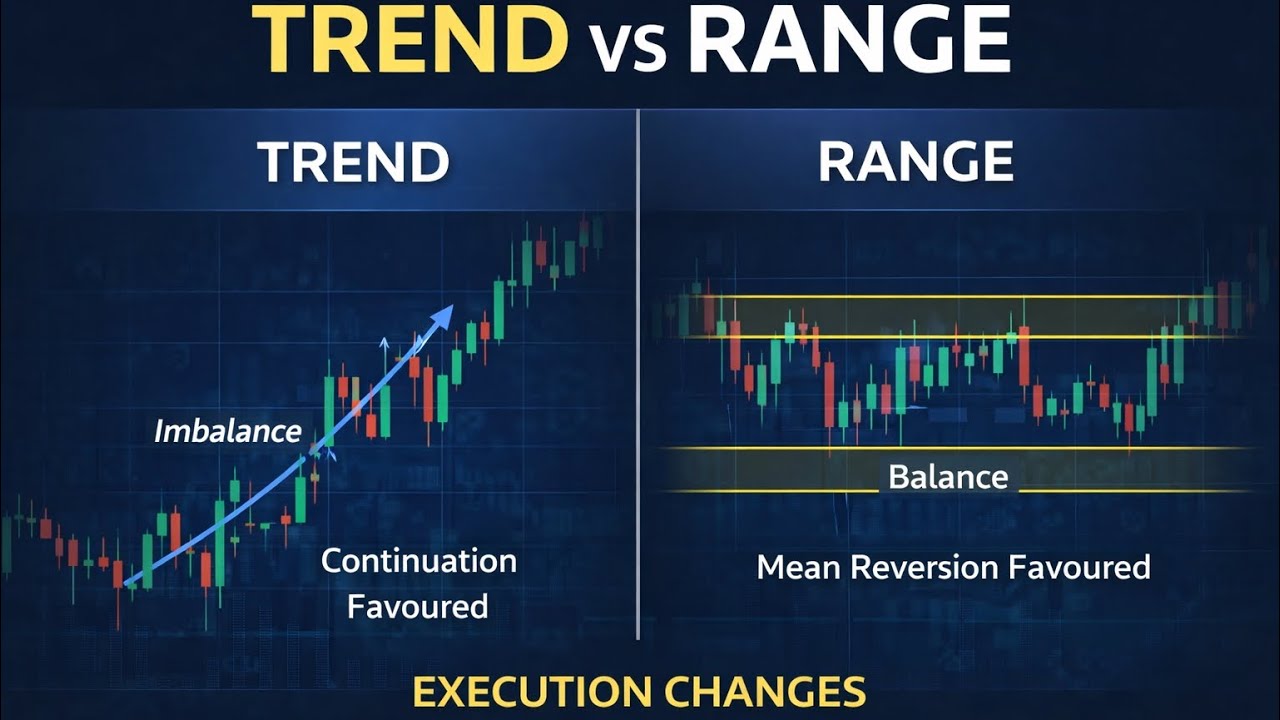 TREND vs RANGE

TREND

Imbalance

Continuation Favoured

RANGE

Balance

Mean Reversion Favoured

EXECUTION CHANGES